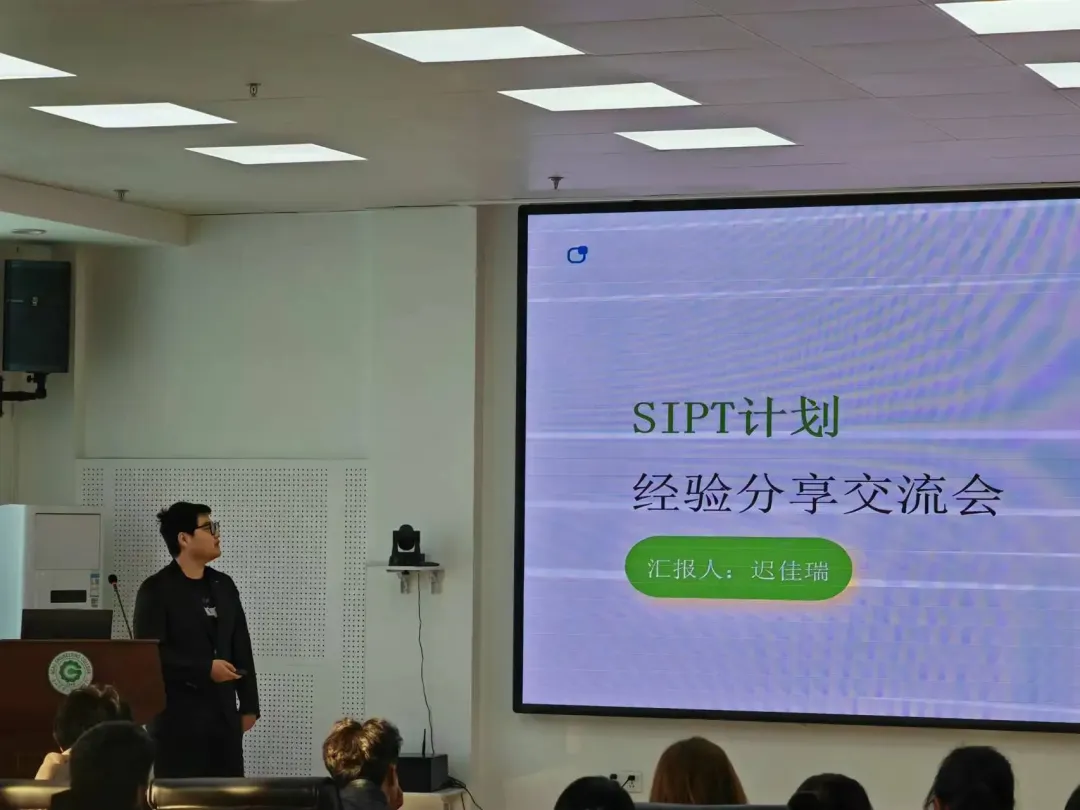 SIPT计划
经验分享交流会

汇报人：迟佳瑞